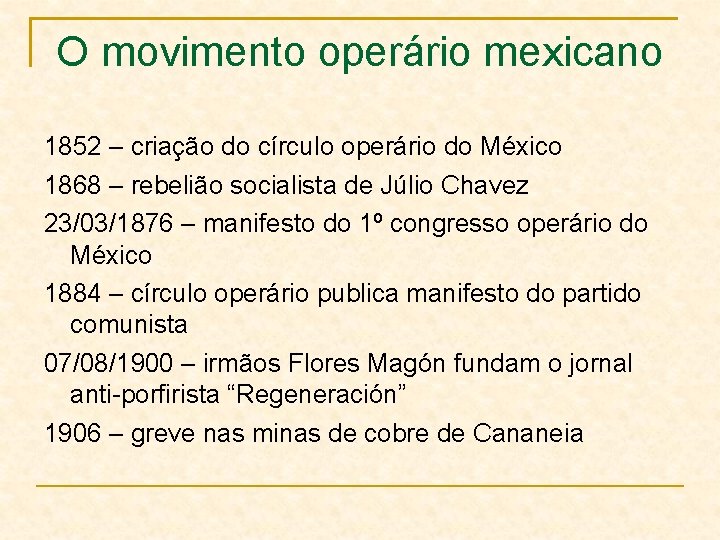 O movimento operário mexicano

1852 – criação do círculo operário do México

1868 – rebelião socialista de Júlio Chavez

23/03/1876 – manifesto do 1º congresso operário do México

1884 – círculo operário publica manifesto do partido comunista

07/08/1900 – irmãos Flores Magón fundam o jornal anti-porfirista “Regeneración”

1906 – greve nas minas de cobre de Cananeia